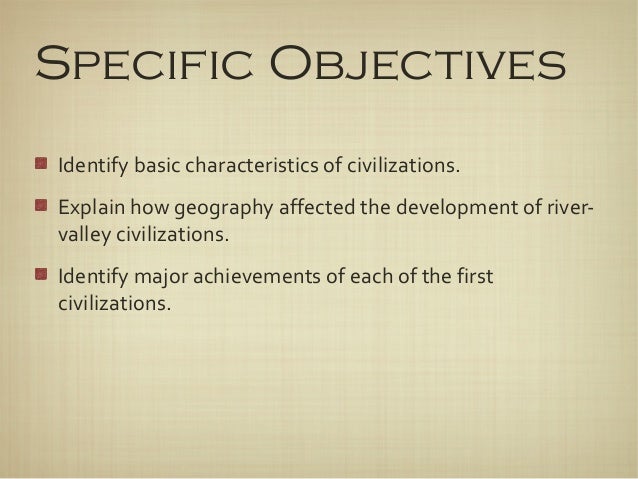 Specific Objectives

Identify basic characteristics of civilizations.

Explain how geography affected the development of river-valley civilizations.

Identify major achievements of each of the first civilizations.